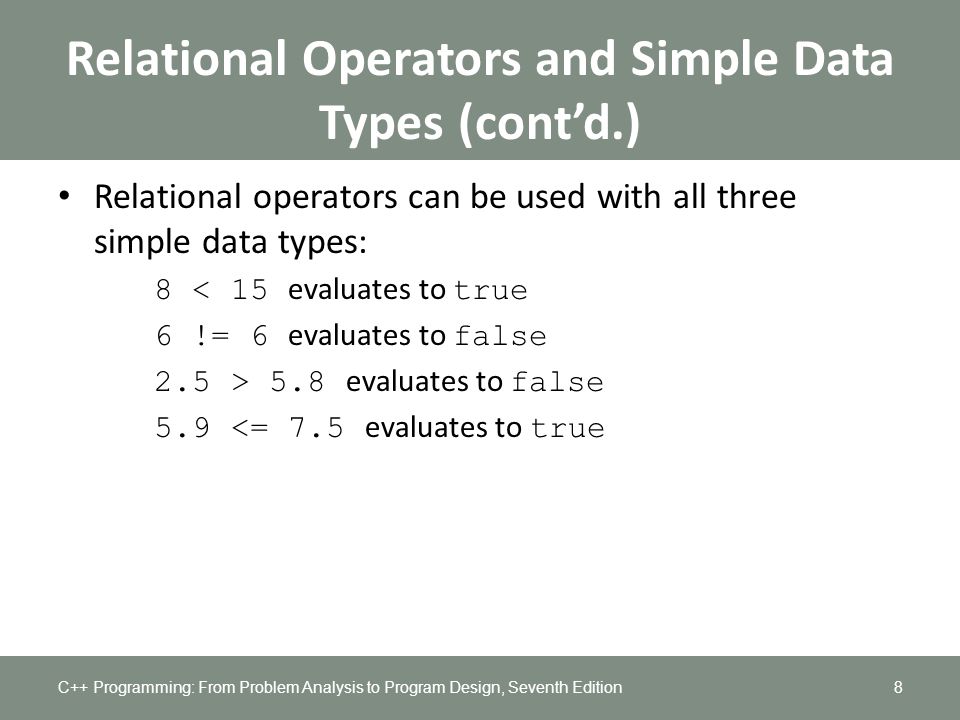 Relational Operators and Simple Data Types (cont'd.)

• Relational operators can be used with all three simple data types:

8 < 15 evaluates to true

6 != 6 evaluates to false

2.5 > 5.8 evaluates to false

5.9 <= 7.5 evaluates to true

C++ Programming: From Problem Analysis to Program Design, Seventh Edition

8